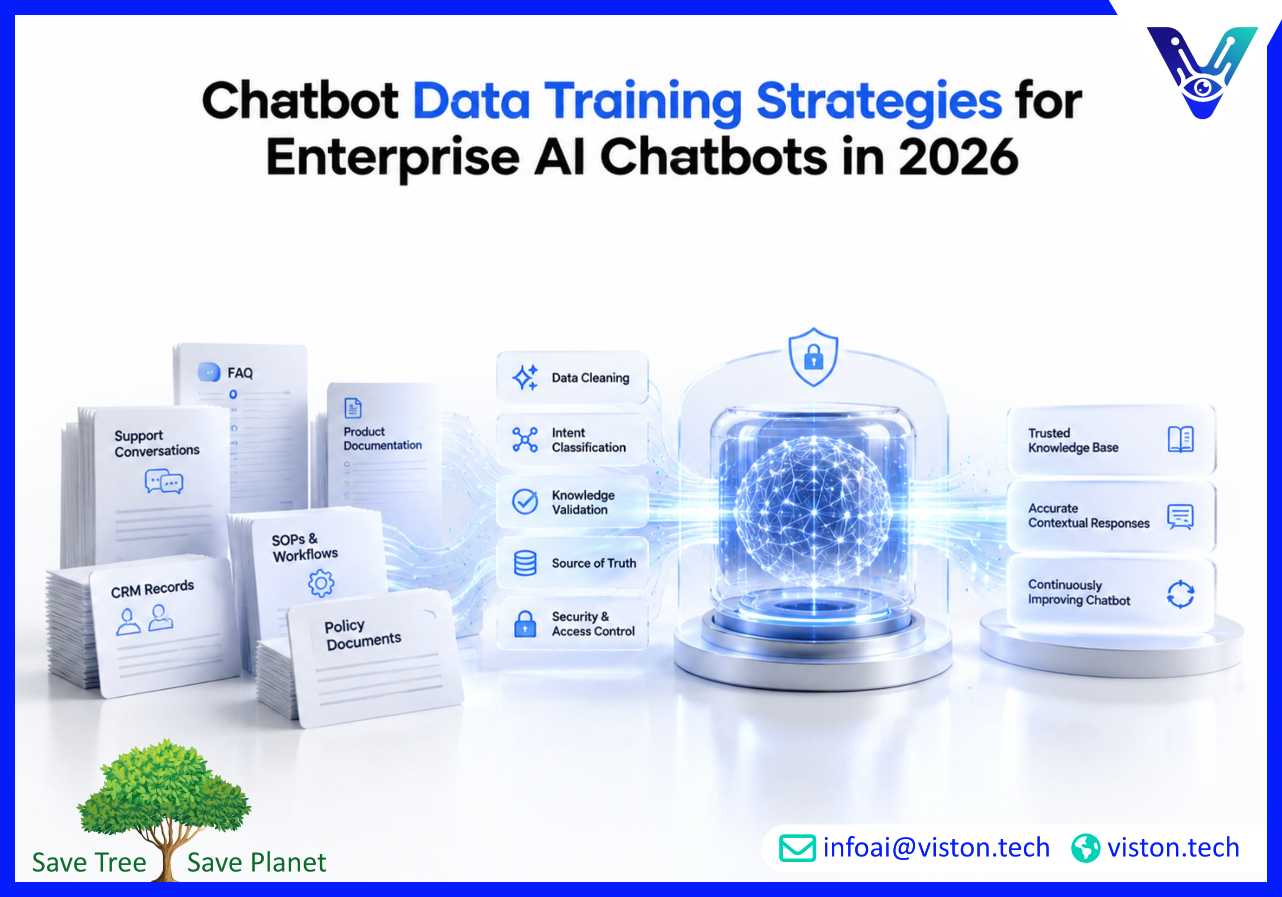 Chatbot Data Training Strategies for Enterprise AI Chatbots in 2026

FAQ

Support Conversations

Product Documentation

SOPs & Workflows

CRM Records

Policy Documents

Data Cleaning

Intent Classification

Knowledge Validation

Source of Truth

Security & Access Control

Trusted Knowledge Base

Accurate Contextual Responses

Continuously Improving Chatbot

Save Tree Save Planet

infoai@viston.tech viston.tech